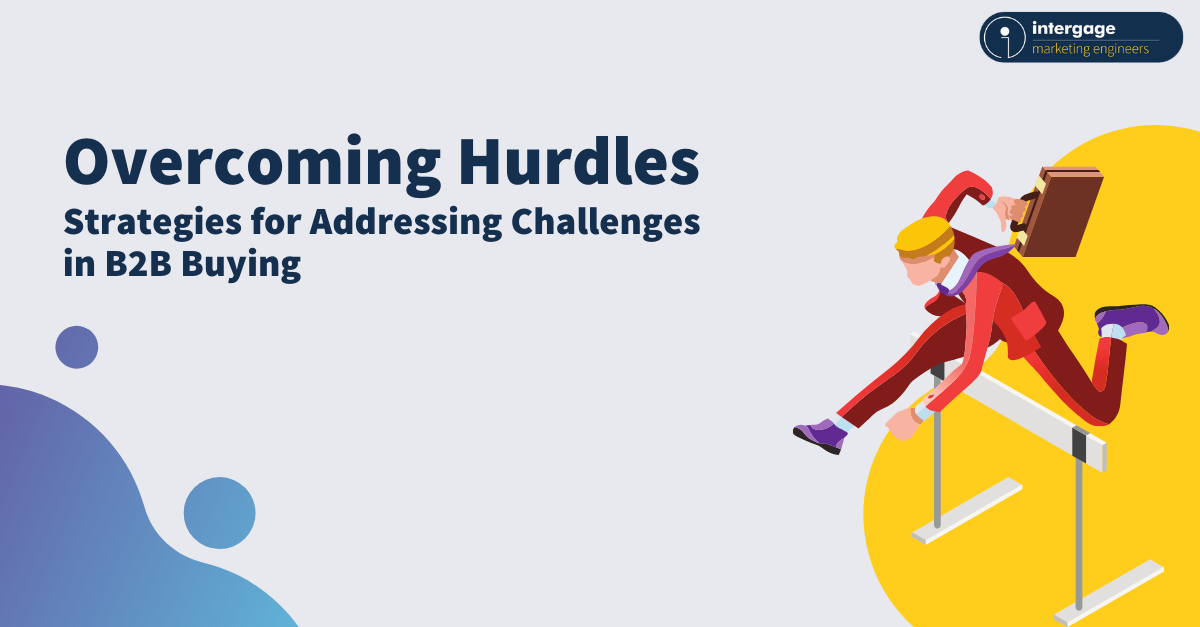 intergage
marketing engineers

Overcoming Hurdles
Strategies for Addressing Challenges in B2B Buying